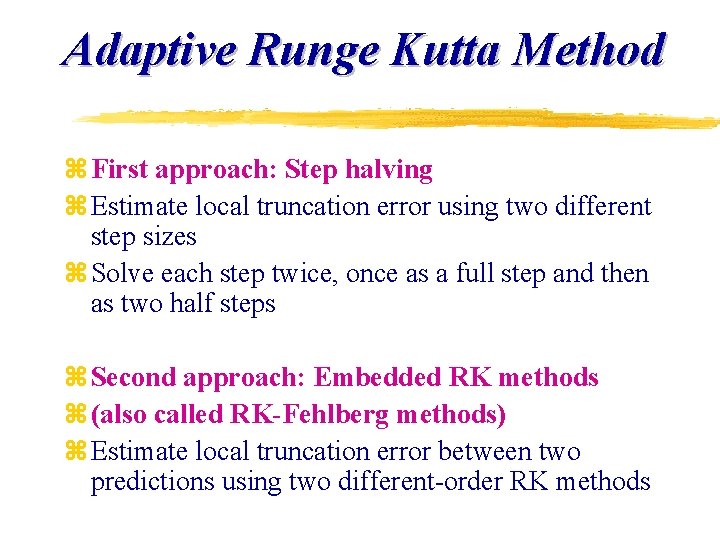 Adaptive Runge Kutta Method

⌘ First approach: Step halving
⌘ Estimate local truncation error using two different step sizes
⌘ Solve each step twice, once as a full step and then as two half steps

⌘ Second approach: Embedded RK methods
⌘ (also called RK-Fehlberg methods)
⌘ Estimate local truncation error between two predictions using two different-order RK methods